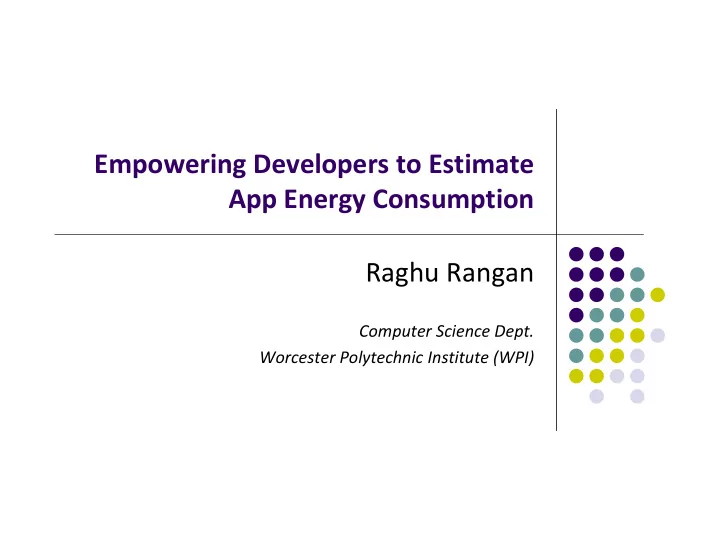 Empowering Developers to Estimate App Energy Consumption

Raghu Rangan

Computer Science Dept.
Worcester Polytechnic Institute (WPI)